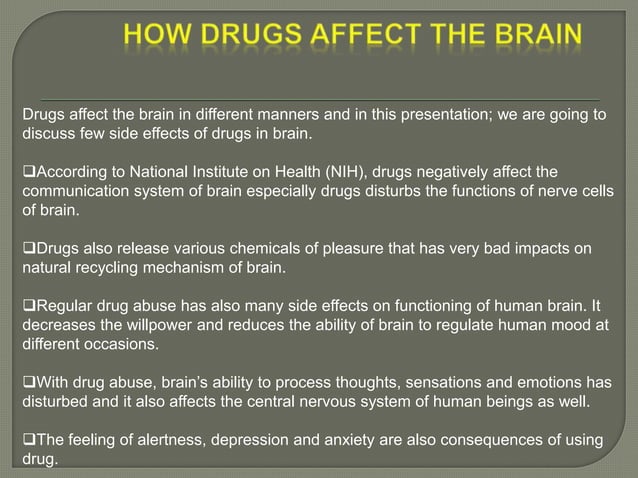 HOW DRUGS AFFECT THE BRAIN

Drugs affect the brain in different manners and in this presentation; we are going to discuss few side effects of drugs in brain.

❑According to National Institute on Health (NIH), drugs negatively affect the communication system of brain especially drugs disturbs the functions of nerve cells of brain.

❑Drugs also release various chemicals of pleasure that has very bad impacts on natural recycling mechanism of brain.

❑Regular drug abuse has also many side effects on functioning of human brain. It decreases the willpower and reduces the ability of brain to regulate human mood at different occasions.

❑With drug abuse, brain's ability to process thoughts, sensations and emotions has disturbed and it also affects the central nervous system of human beings as well.

❑The feeling of alertness, depression and anxiety are also consequences of using drug.